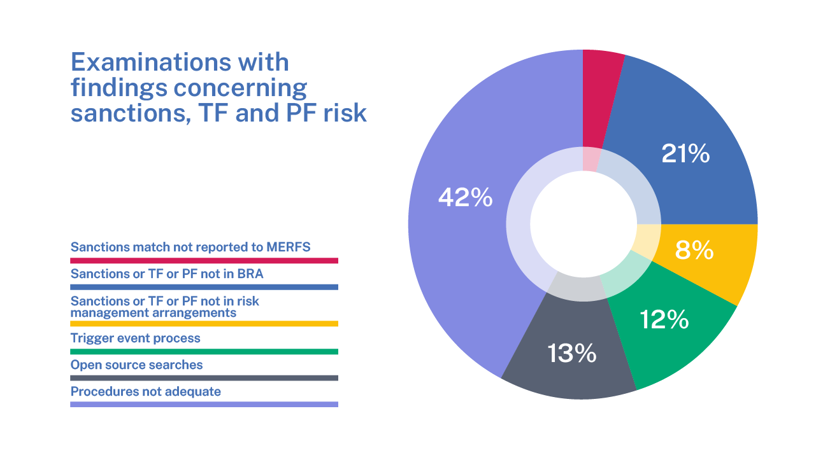 Examinations with findings concerning sanctions, TF and PF risk

Sanctions match not reported to MERFS

Sanctions or TF or PF not in BRA

Sanctions or TF or PF not in risk management arrangements

Trigger event process

Open source searches

Procedures not adequate

21%

8%

12%

13%

42%